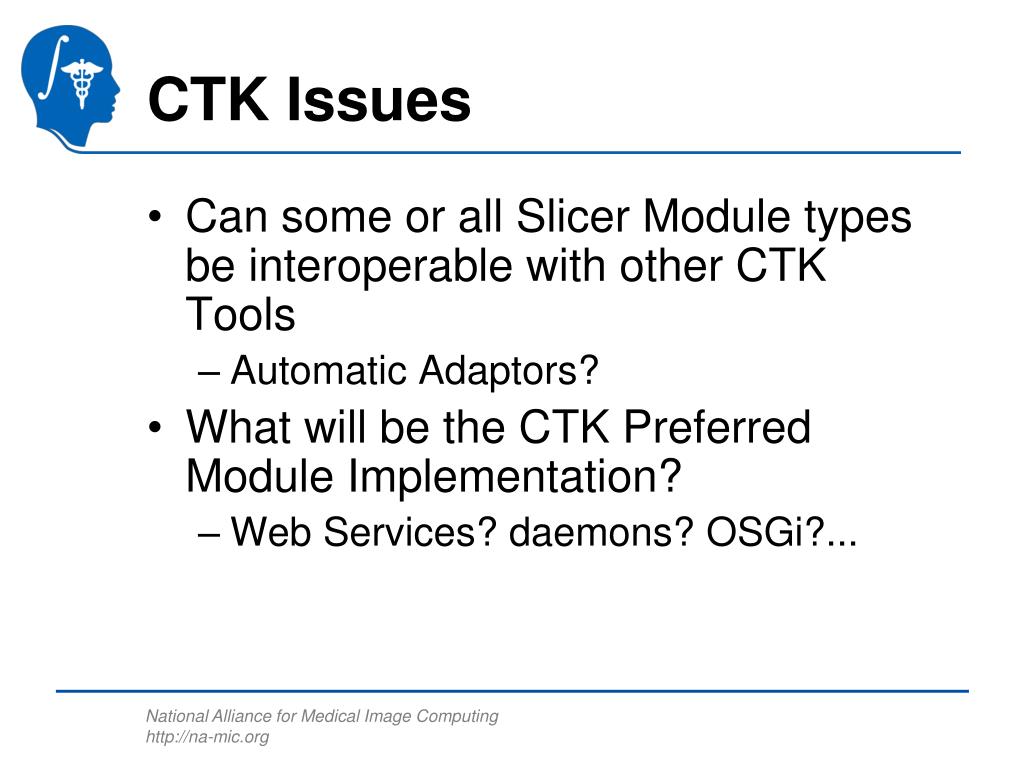 CTK Issues

• Can some or all Slicer Module types be interoperable with other CTK Tools
– Automatic Adaptors?
• What will be the CTK Preferred Module Implementation?
– Web Services? daemons? OSGi?...

National Alliance for Medical Image Computing
http://na-mic.org